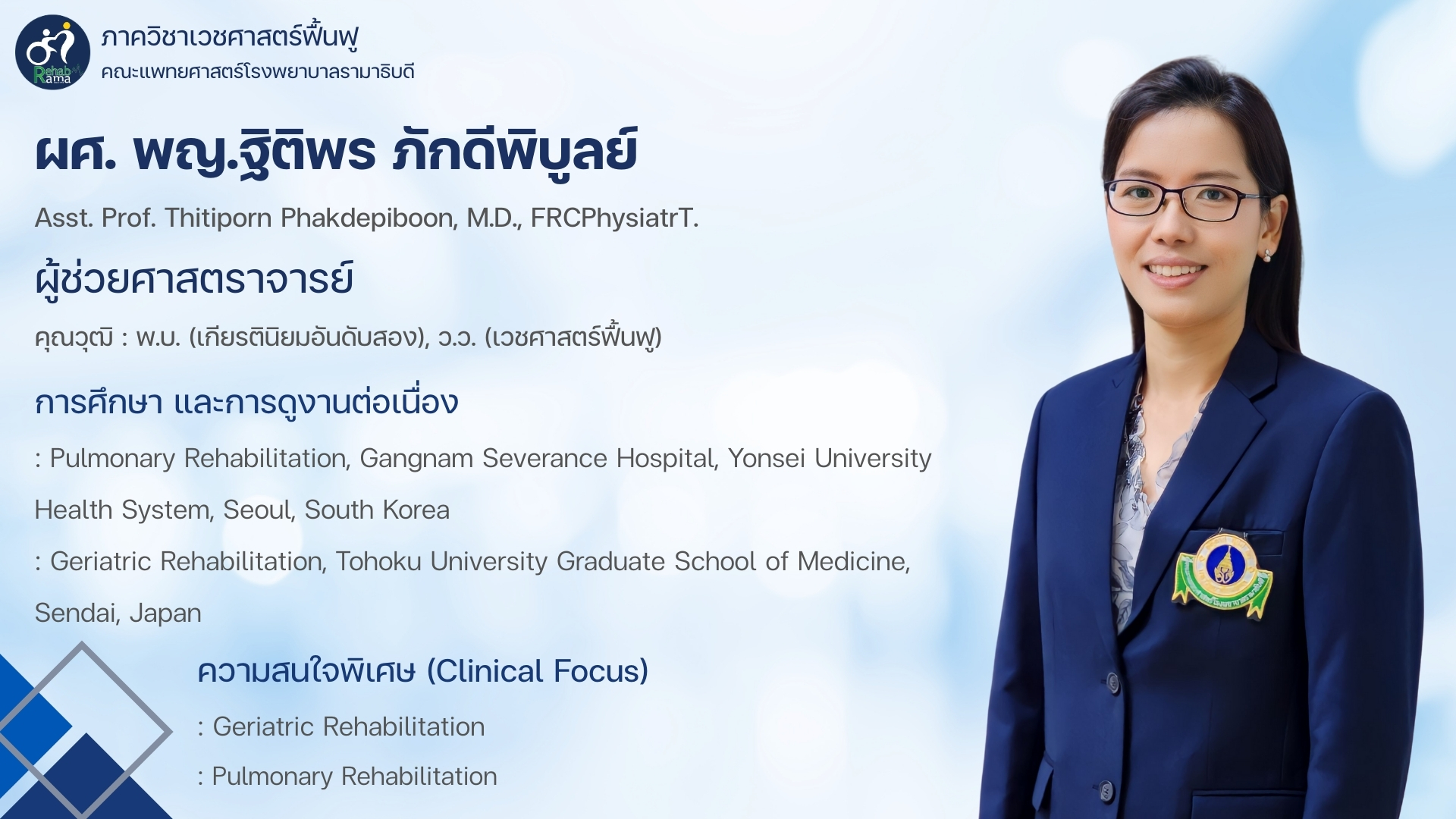 Rehab Rama

ภาควิชาเวชศาสตร์ฟื้นฟู
คณะแพทยศาสตร์โรงพยาบาลรามาธิบดี

ผศ. พญ.ฐิติพร ภักดีพิบูลย์

Asst. Prof. Thitiporn Phakdepiboon, M.D., FRCPhysiatrT.

ผู้ช่วยศาสตราจารย์

คุณวุฒิ : พ.บ. (เกียรตินิยมอันดับสอง), ว.ว. (เวชศาสตร์ฟื้นฟู)

การศึกษา และการดูงานต่อเนื่อง

: Pulmonary Rehabilitation, Gangnam Severance Hospital, Yonsei University Health System, Seoul, South Korea

: Geriatric Rehabilitation, Tohoku University Graduate School of Medicine, Sendai, Japan

ความสนใจพิเศษ (Clinical Focus)

: Geriatric Rehabilitation

: Pulmonary Rehabilitation